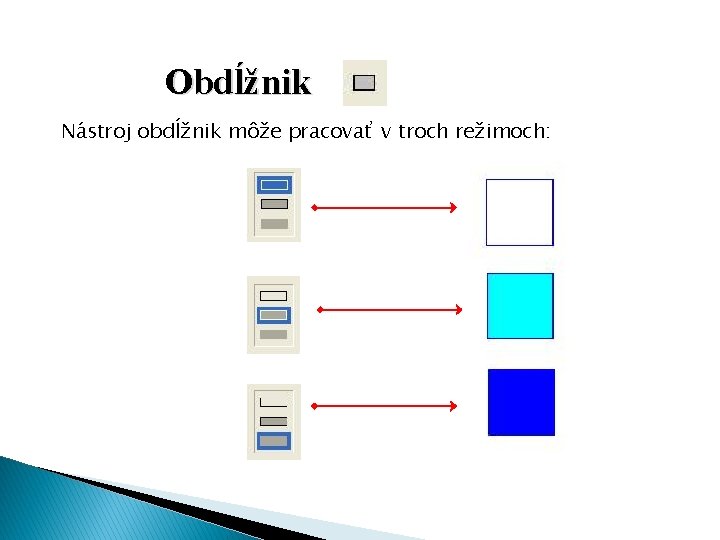 Obdĺžnik

Nástroj obdĺžnik môže pracovať v troch režimoch: